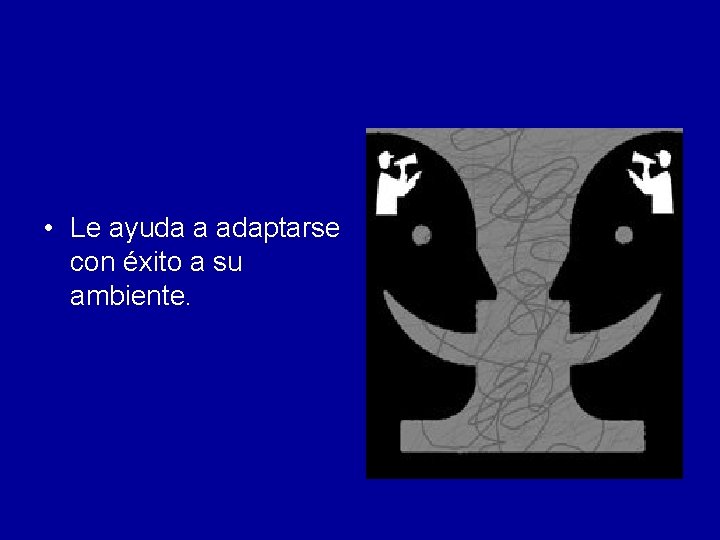 • Le ayuda a adaptarse con éxito a su ambiente.